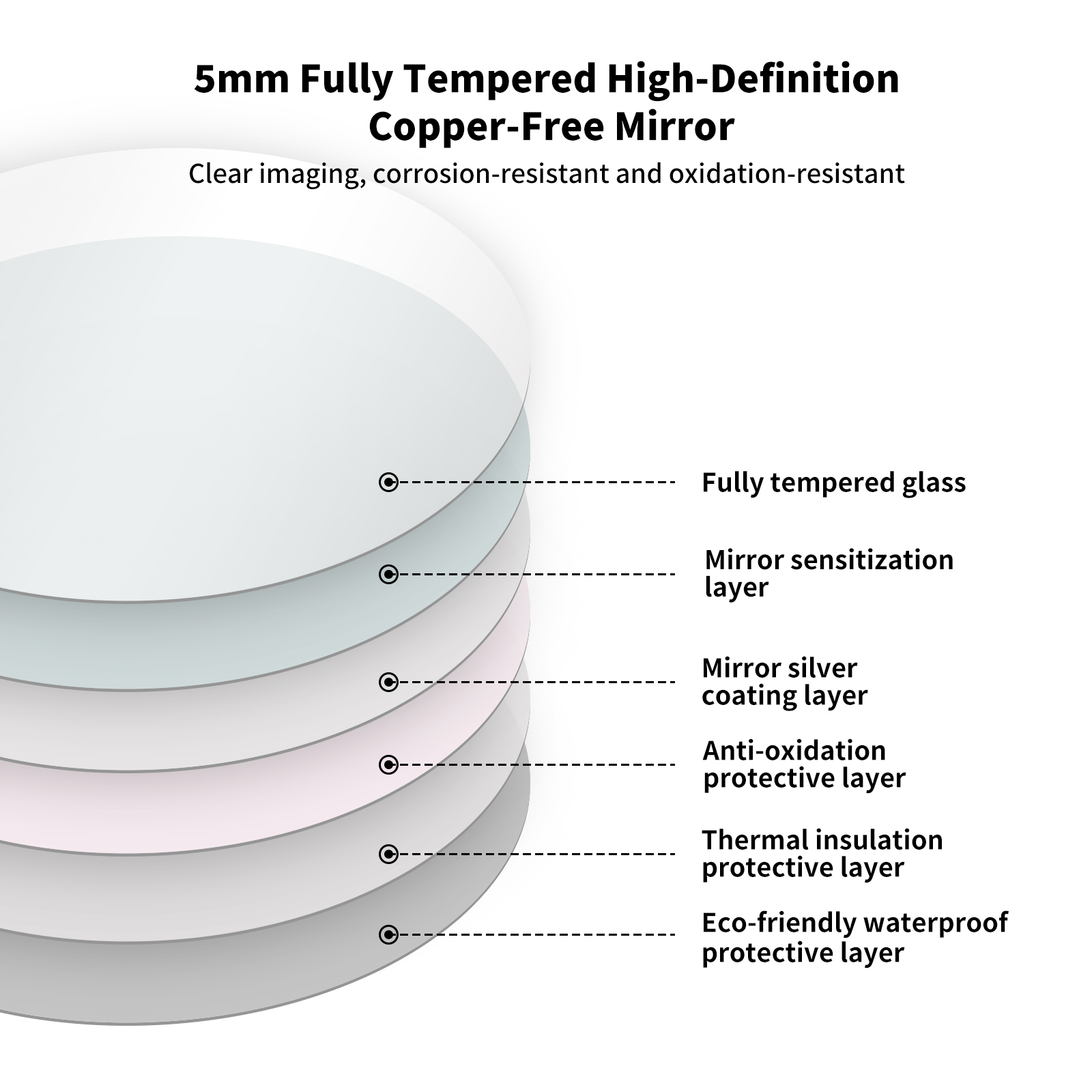 5mm Fully Tempered High-Definition Copper-Free Mirror

Clear imaging, corrosion-resistant and oxidation-resistant

Fully tempered glass

Mirror sensitization layer

Mirror silver coating layer

Anti-oxidation protective layer

Thermal insulation protective layer

Eco-friendly waterproof protective layer